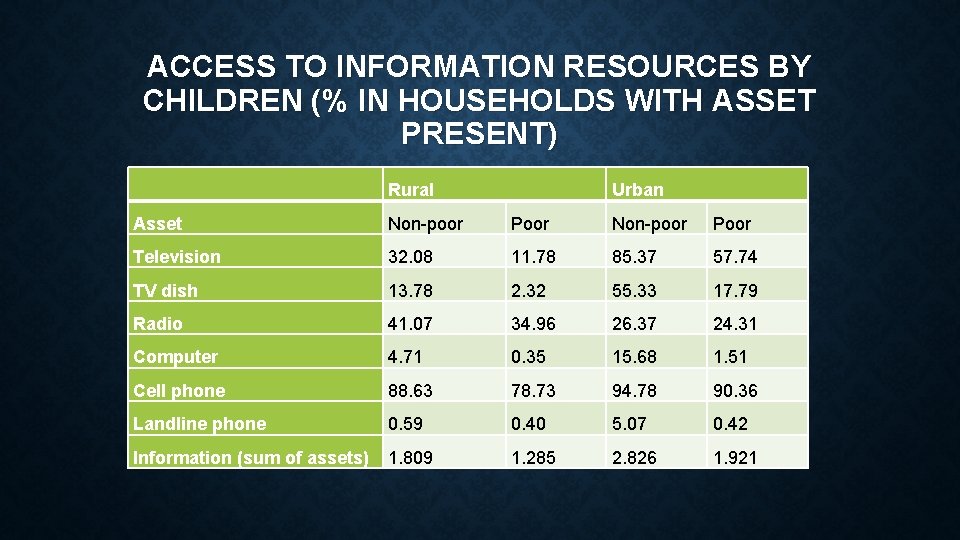 ACCESS TO INFORMATION RESOURCES BY CHILDREN (% IN HOUSEHOLDS WITH ASSET PRESENT)

| | Rural | | Urban | |
|---|---|---|---|---|
| Asset | Non-poor | Poor | Non-poor | Poor |
| Television | 32.08 | 11.78 | 85.37 | 57.74 |
| TV dish | 13.78 | 2.32 | 55.33 | 17.79 |
| Radio | 41.07 | 34.96 | 26.37 | 24.31 |
| Computer | 4.71 | 0.35 | 15.68 | 1.51 |
| Cell phone | 88.63 | 78.73 | 94.78 | 90.36 |
| Landline phone | 0.59 | 0.40 | 5.07 | 0.42 |
| Information (sum of assets) | 1.809 | 1.285 | 2.826 | 1.921 |